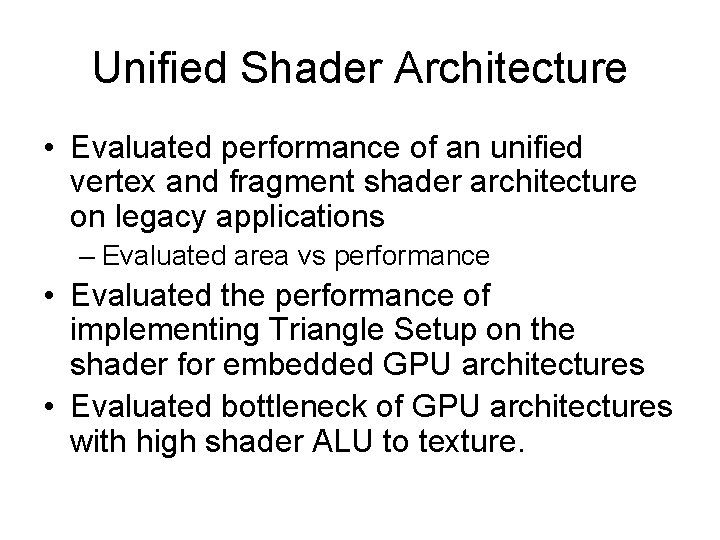 Unified Shader Architecture

• Evaluated performance of an unified vertex and fragment shader architecture on legacy applications
– Evaluated area vs performance
• Evaluated the performance of implementing Triangle Setup on the shader for embedded GPU architectures
• Evaluated bottleneck of GPU architectures with high shader ALU to texture.